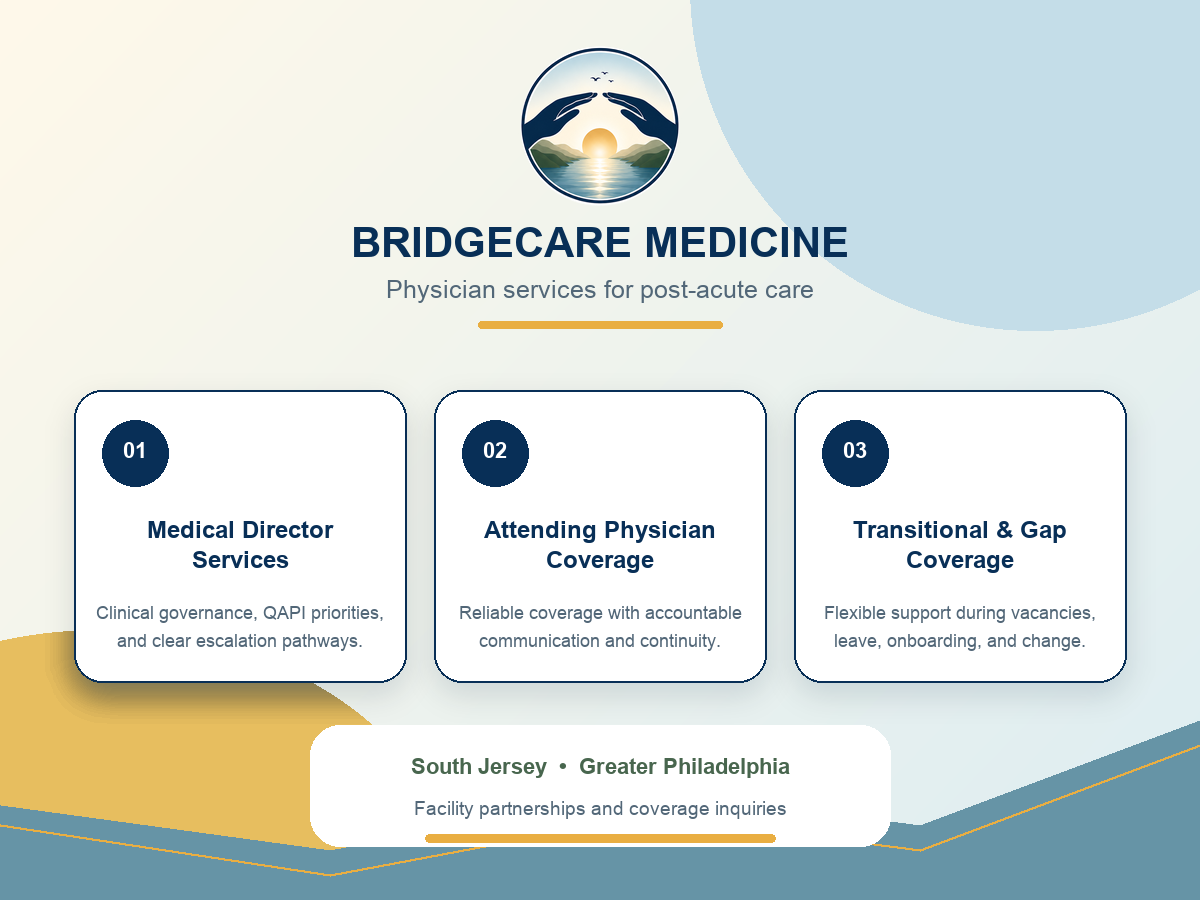 BRIDGECARE MEDICINE

Physician services for post-acute care

01

Medical Director Services

Clinical governance, QAPI priorities, and clear escalation pathways.

02

Attending Physician Coverage

Reliable coverage with accountable communication and continuity.

03

Transitional & Gap Coverage

Flexible support during vacancies, leave, onboarding, and change.

South Jersey • Greater Philadelphia

Facility partnerships and coverage inquiries